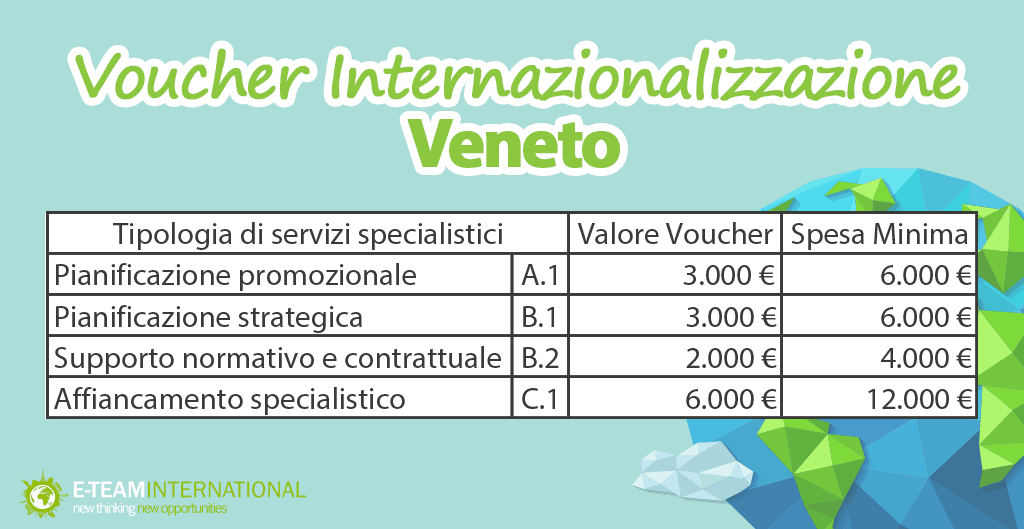 Voucher Internazionalizzazione
Veneto

| Tipologia di servizi specialistici | | Valore Voucher | Spesa Minima |
|---|---|---|---|
| Pianificazione promozionale | A.1 | 3.000 € | 6.000 € |
| Pianificazione strategica | B.1 | 3.000 € | 6.000 € |
| Supporto normativo e contrattuale | B.2 | 2.000 € | 4.000 € |
| Affiancamento specialistico | C.1 | 6.000 € | 12.000 € |

E-TEAM INTERNATIONAL
new thinking new opportunities